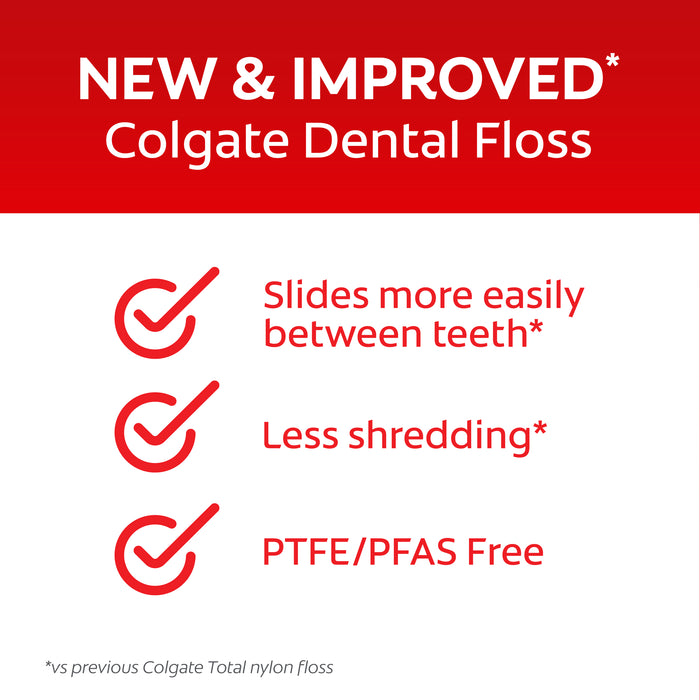 NEW & IMPROVED*
Colgate Dental Floss

Slides more easily between teeth*

Less shredding*

PTFE/PFAS Free

*vs previous Colgate Total nylon floss